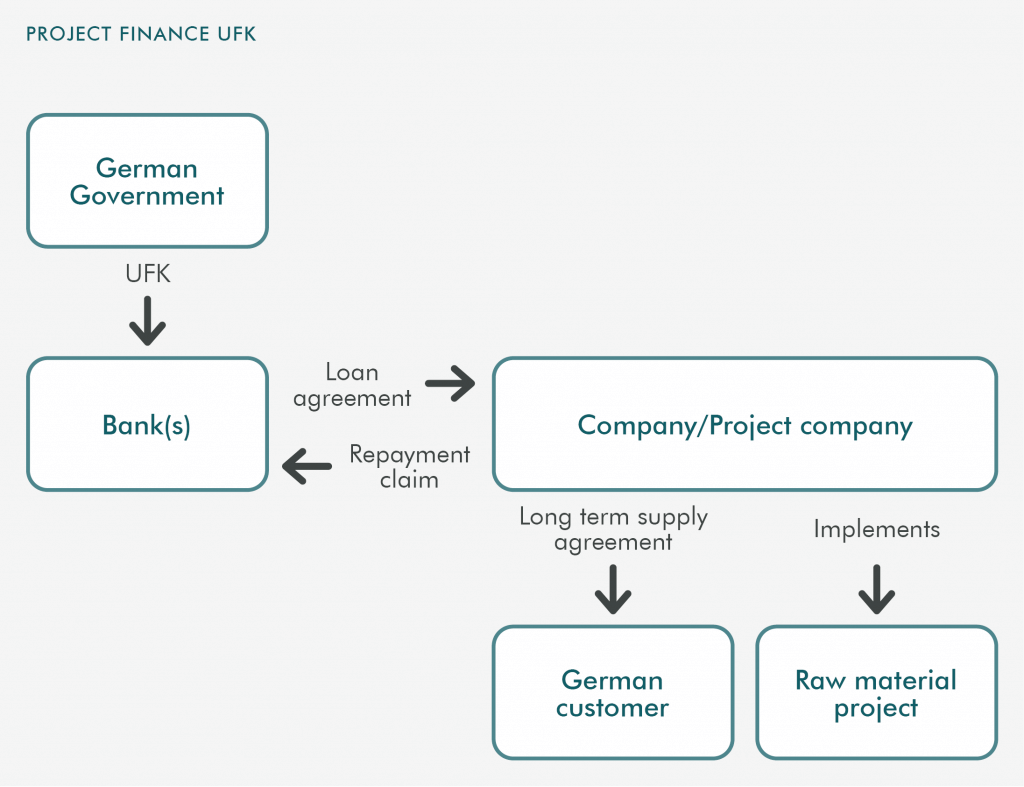 PROJECT FINANCE UFK

German Government

UFK

Bank(s)

Loan agreement

Repayment claim

Company/Project company

Long term supply agreement

Implements

German customer

Raw material project